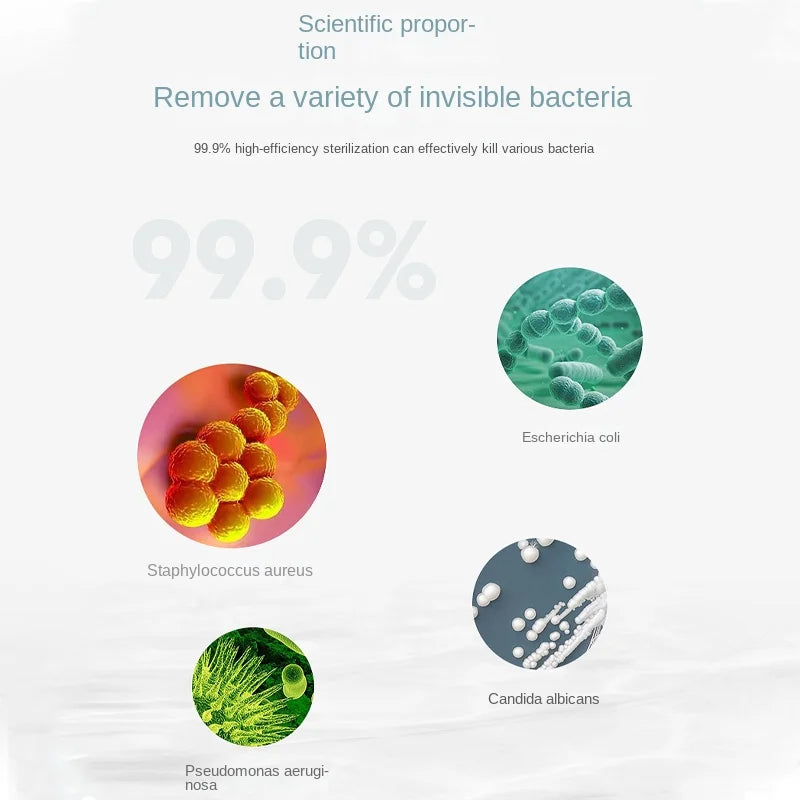 Scientific proportion

Remove a variety of invisible bacteria

99.9% high-efficiency sterilization can effectively kill various bacteria

99.9%

Escherichia coli

Staphylococcus aureus

Candida albicans

Pseudomonas aeruginosa